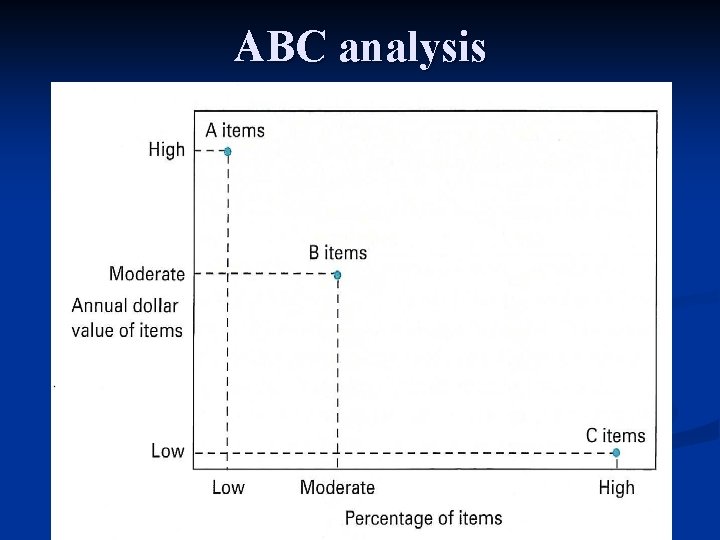 ABC analysis

A items

High

B items

Moderate

Annual dollar value of items

C items

Low

Low

Moderate

High

Percentage of items